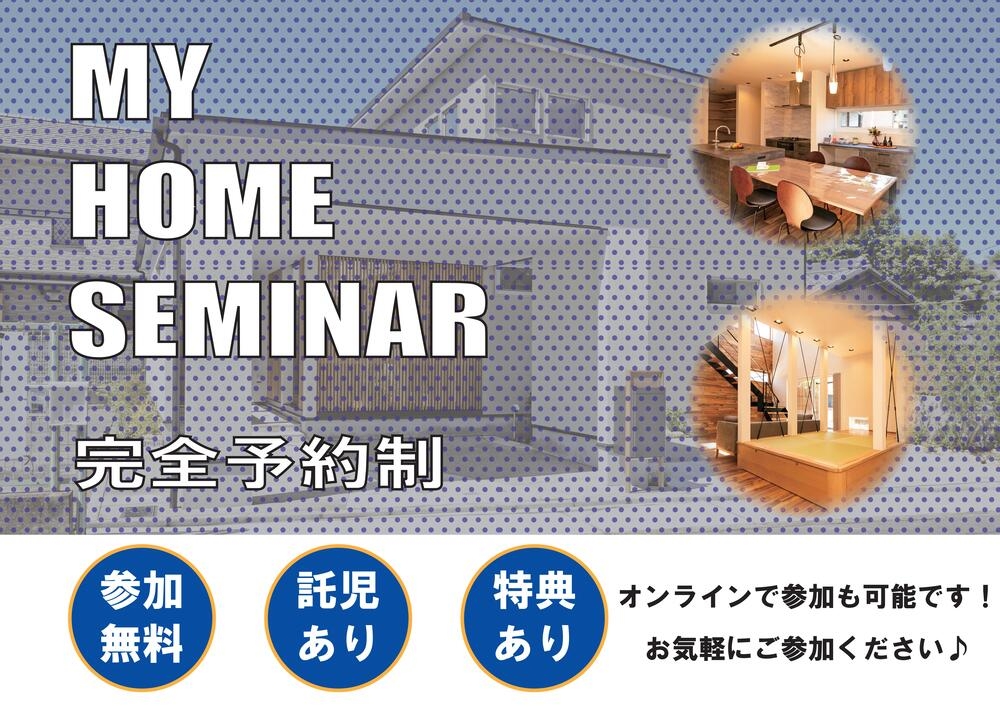 MY
HOME
SEMINAR

完全予約制

参加
無料

託児
あり

特典
あり

オンラインで参加も可能です！
お気軽にご参加ください♪